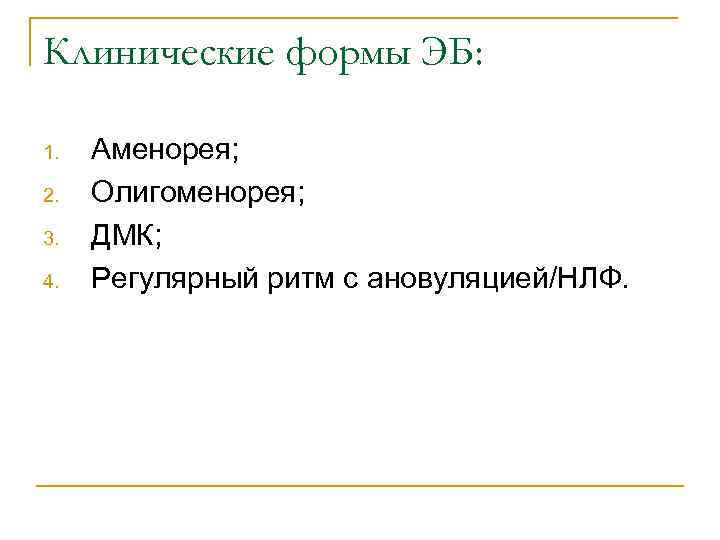 Клинические формы ЭБ:

1. Аменорея;
2. Олигоменорея;
3. ДМК;
4. Регулярный ритм с ановуляцией/НЛФ.